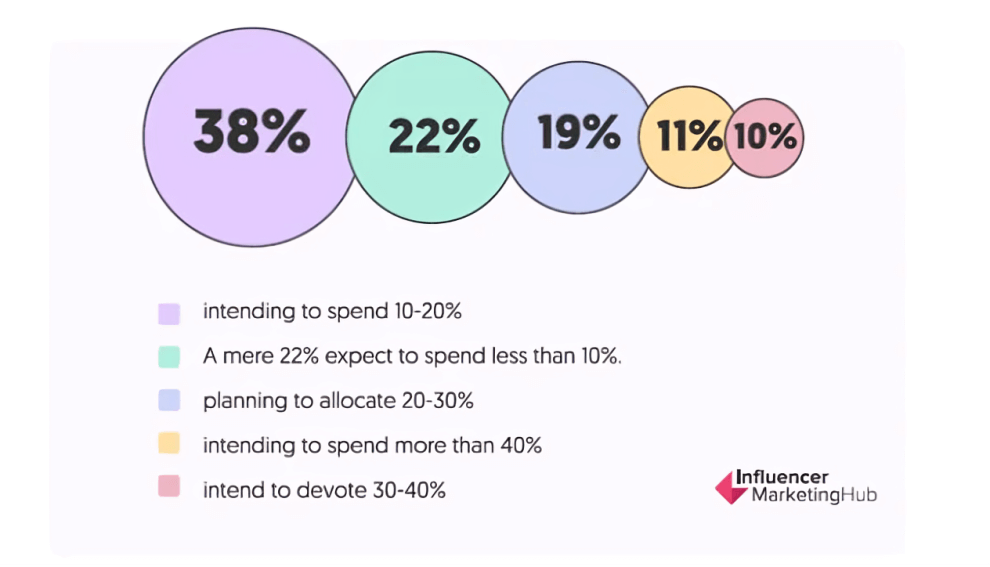 38%
22%
19%
11%
10%

intending to spend 10-20%
A mere 22% expect to spend less than 10%.
planning to allocate 20-30%
intending to spend more than 40%
intend to devote 30-40%

Influencer MarketingHub